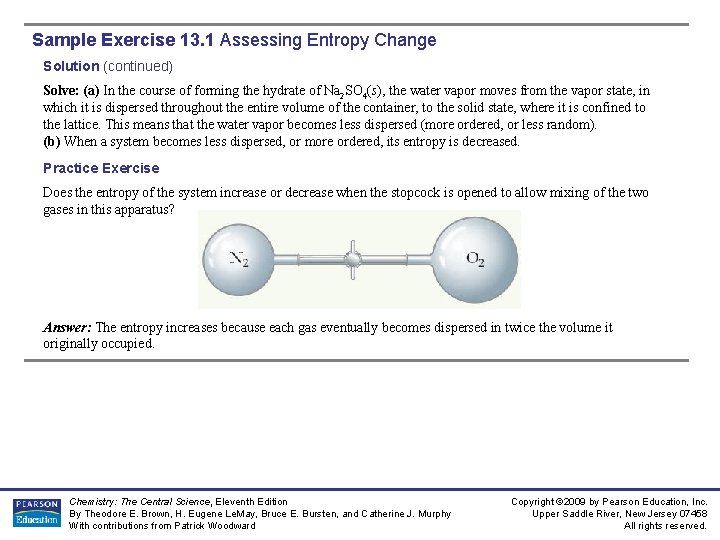 Sample Exercise 13.1 Assessing Entropy Change

Solution (continued)

Solve: (a) In the course of forming the hydrate of $Na_2SO_4(s)$, the water vapor moves from the vapor state, in which it is dispersed throughout the entire volume of the container, to the solid state, where it is confined to the lattice. This means that the water vapor becomes less dispersed (more ordered, or less random).
(b) When a system becomes less dispersed, or more ordered, its entropy is decreased.

Practice Exercise

Does the entropy of the system increase or decrease when the stopcock is opened to allow mixing of the two gases in this apparatus?

$N_2$

$O_2$

Answer: The entropy increases because each gas eventually becomes dispersed in twice the volume it originally occupied.

PEARSON Education

Chemistry: The Central Science, Eleventh Edition
By Theodore E. Brown, H. Eugene LeMay, Bruce E. Bursten, and Catherine J. Murphy
With contributions from Patrick Woodward

Copyright ©2009 by Pearson Education, Inc.
Upper Saddle River, New Jersey 07458
All rights reserved.